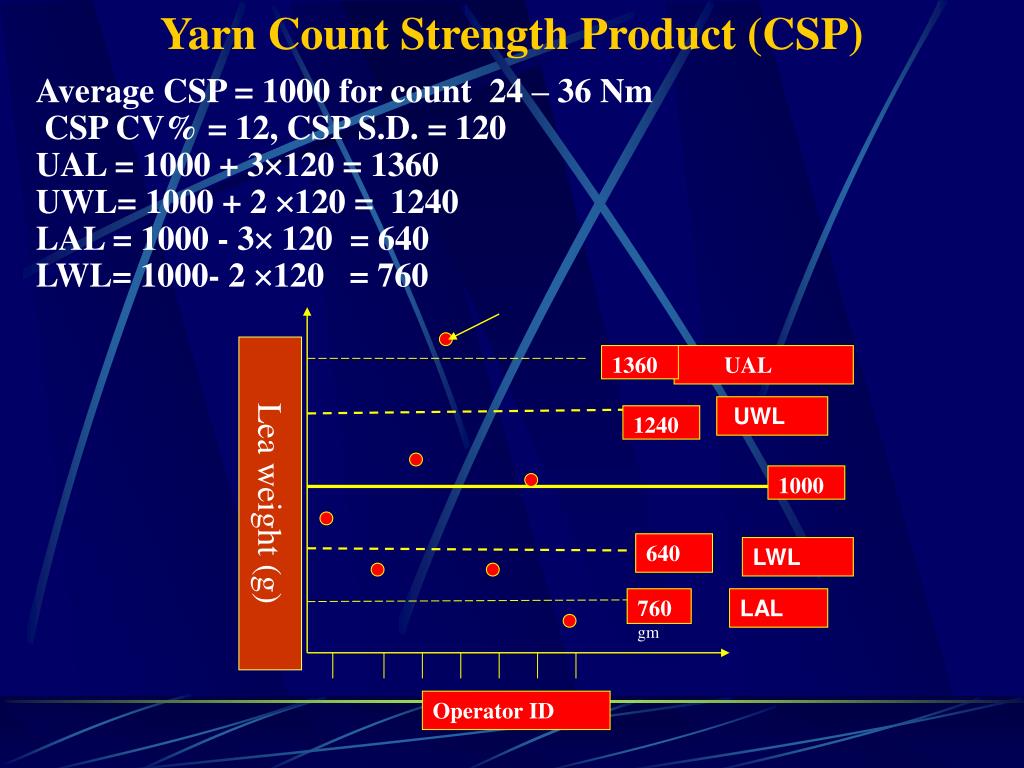 Yarn Count Strength Product (CSP)

Average CSP = 1000 for count 24 – 36 Nm
CSP CV% = 12, CSP S.D. = 120
UAL = 1000 + 3×120 = 1360
UWL= 1000 + 2 ×120 = 1240
LAL = 1000 - 3× 120 = 640
LWL= 1000- 2 ×120 = 760

Lea weight (g)

1360
UAL
1240
UWL
1000
640
LWL
760
LAL
gm

Operator ID